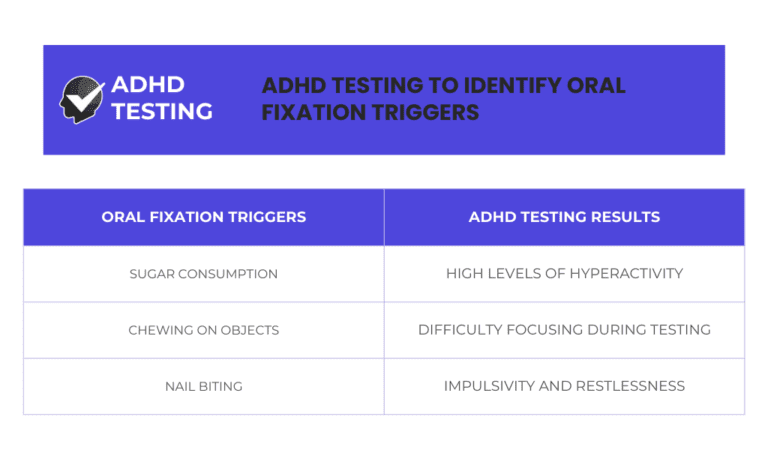 ADHD TESTING

ADHD TESTING TO IDENTIFY ORAL FIXATION TRIGGERS

| ORAL FIXATION TRIGGERS | ADHD TESTING RESULTS |
|---|---|
| SUGAR CONSUMPTION | HIGH LEVELS OF HYPERACTIVITY |
| CHEWING ON OBJECTS | DIFFICULTY FOCUSING DURING TESTING |
| NAIL BITING | IMPULSIVITY AND RESTLESSNESS |